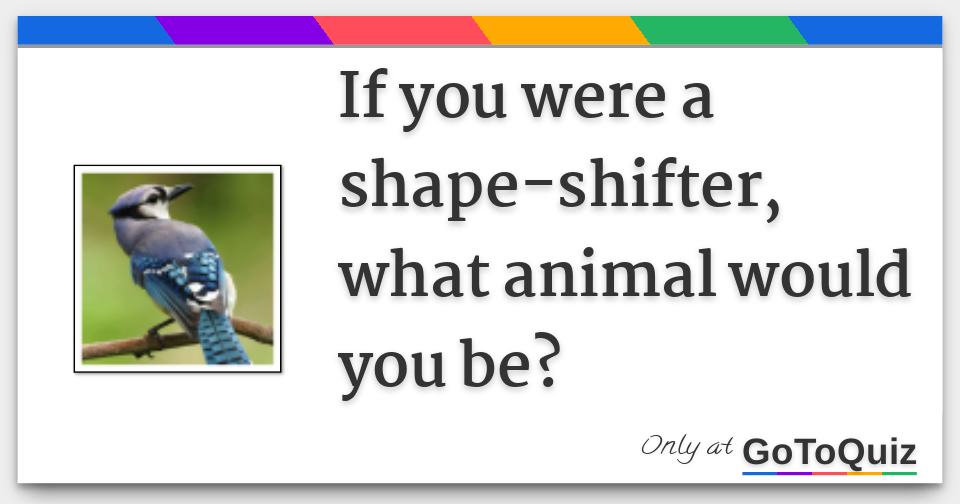 If you were a shape-shifter, what animal would you be?

Only at GoToQuiz